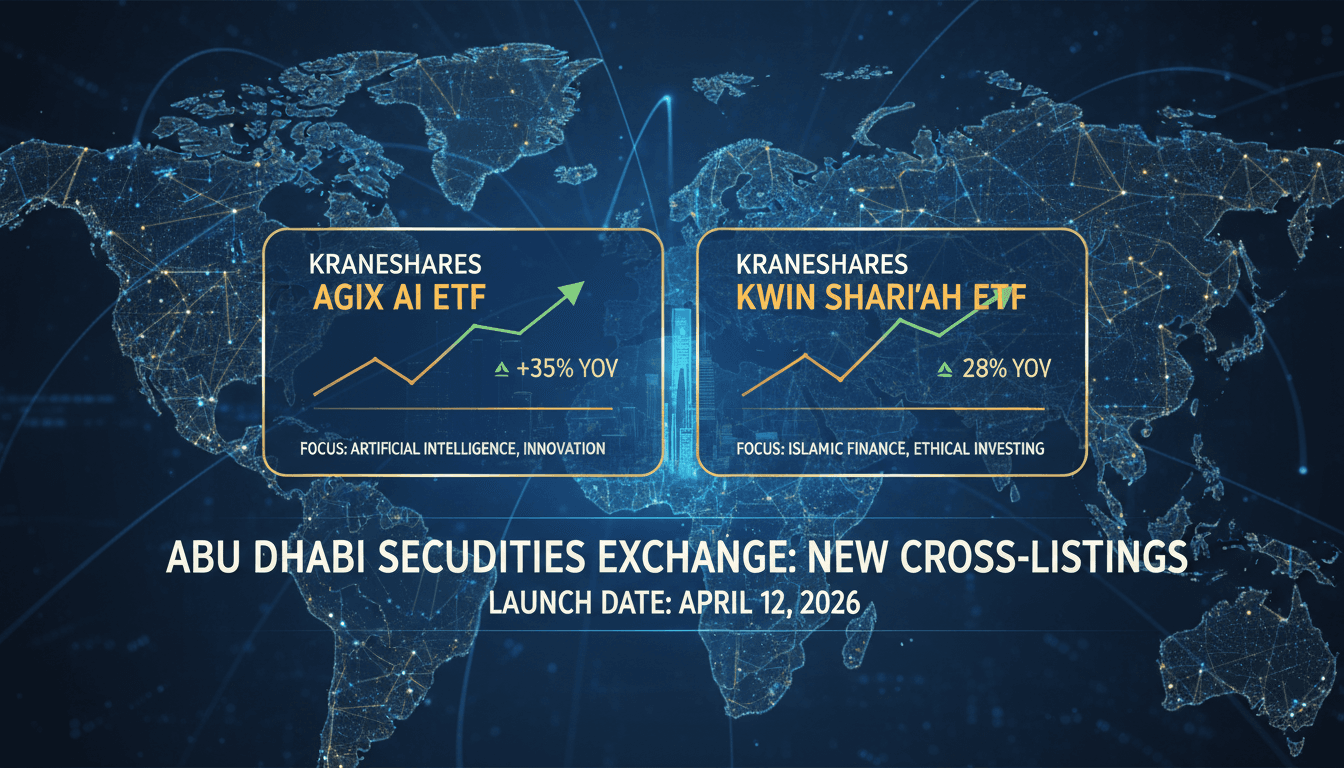 KRANESHARES
AGIX AI ETF

+35% YOV

FOCUS: ARTIFICIAL INTELLIGENCE, INNOVATION

KRANESHARES
KWIN SHARI'AH ETF

28% YOV

FOCUS: ISLAMIC FINANCE, ETHICAL INVESTING

ABU DHABI SECUDITIES EXCHANGE: NEW CROSS-LISTINGS
LAUNCH DATE: APRIL 12, 2026